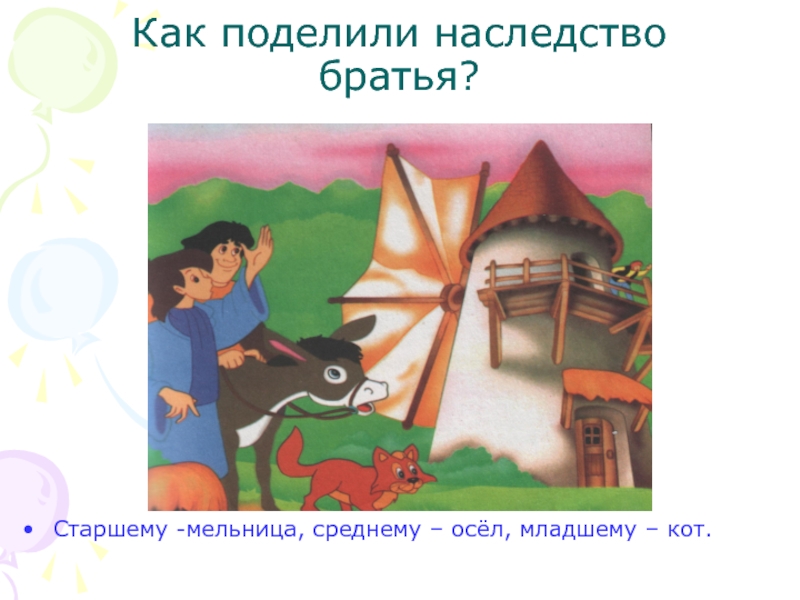 Как поделили наследство братья?

• Старшему -мельница, среднему – осёл, младшему – кот.